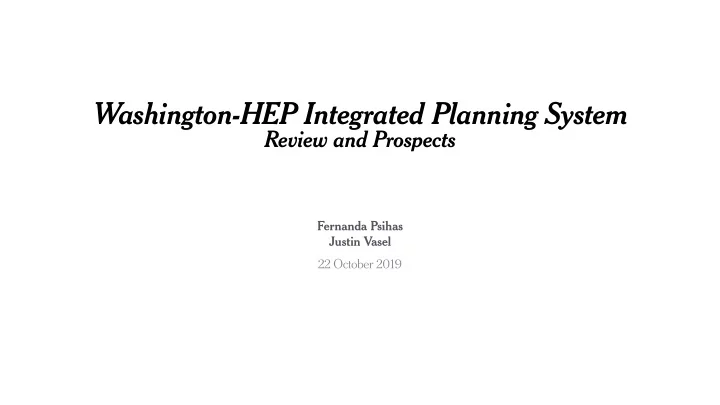 Washington-HEP Integrated Planning System
Review and Prospects

Fernanda Psihas
Justin Vasel

22 October 2019